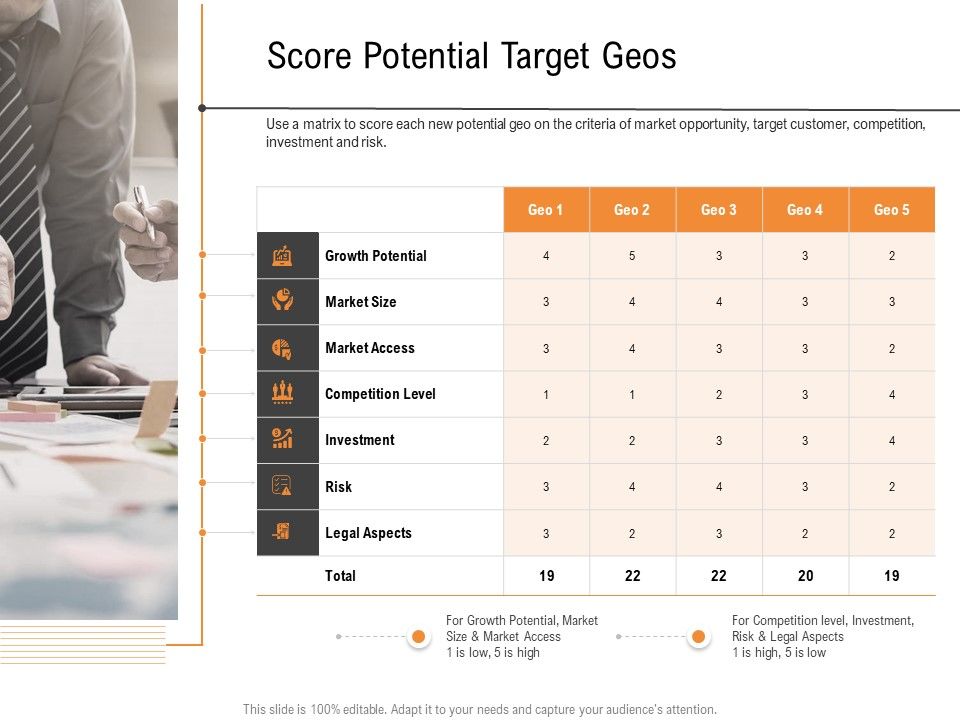 Score Potential Target Geos

Use a matrix to score each new potential geo on the criteria of market opportunity, target customer, competition, investment and risk.

| | Geo 1 | Geo 2 | Geo 3 | Geo 4 | Geo 5 |
|---|---|---|---|---|---|
| Growth Potential | 4 | 5 | 3 | 3 | 2 |
| Market Size | 3 | 4 | 4 | 3 | 3 |
| Market Access | 3 | 4 | 3 | 3 | 2 |
| Competition Level | 1 | 1 | 2 | 3 | 4 |
| Investment | 2 | 2 | 3 | 3 | 4 |
| Risk | 3 | 4 | 4 | 3 | 2 |
| Legal Aspects | 3 | 2 | 3 | 2 | 2 |
| Total | 19 | 22 | 22 | 20 | 19 |

For Growth Potential, Market Size & Market Access
1 is low, 5 is high

For Competition level, Investment, Risk & Legal Aspects
1 is high, 5 is low

This slide is 100% editable. Adapt it to your needs and capture your audience's attention.